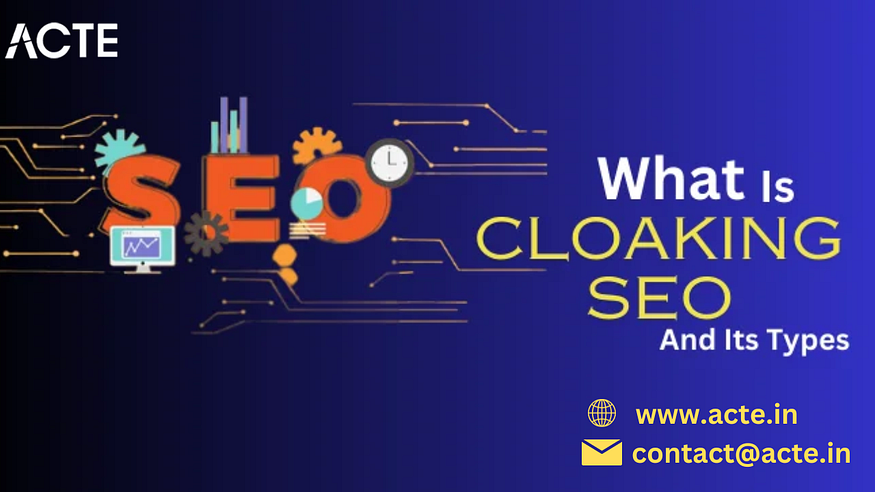 ACTE

SEO

What Is CLOAKING SEO And Its Types

www.acte.in

contact@acte.in